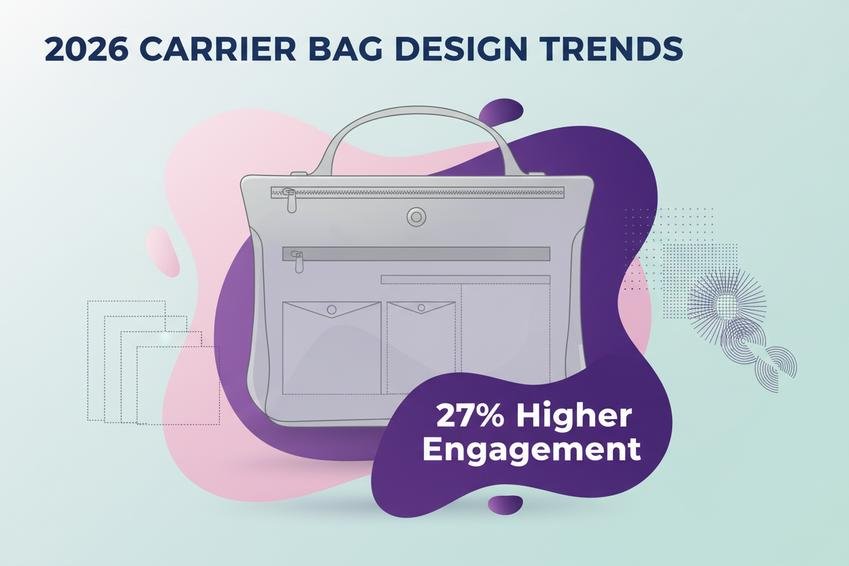 2026 CARRIER BAG DESIGN TRENDS

27% Higher Engagement